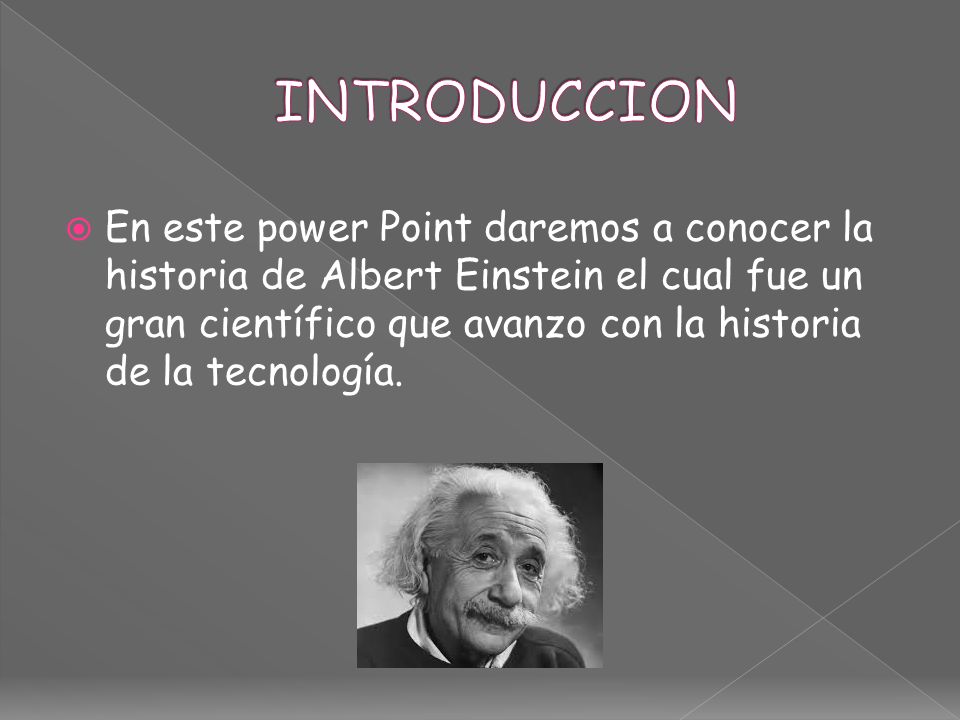 INTRODUCCION

En este power Point daremos a conocer la historia de Albert Einstein el cual fue un gran científico que avanzo con la historia de la tecnología.